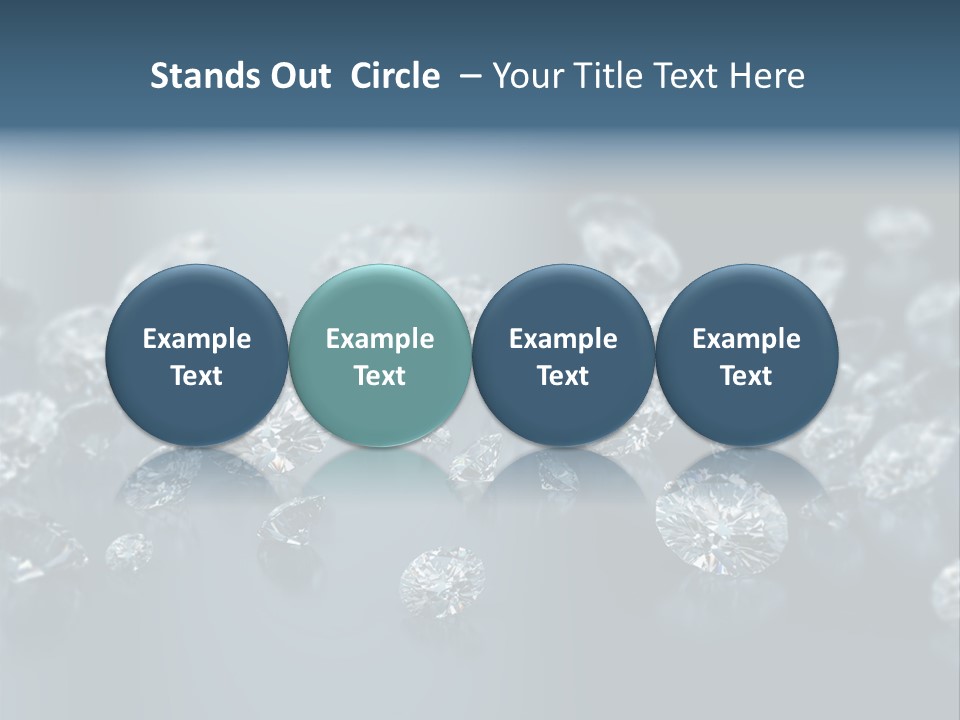 Stands Out Circle – Your Title Text Here

Example Text

Example Text

Example Text

Example Text